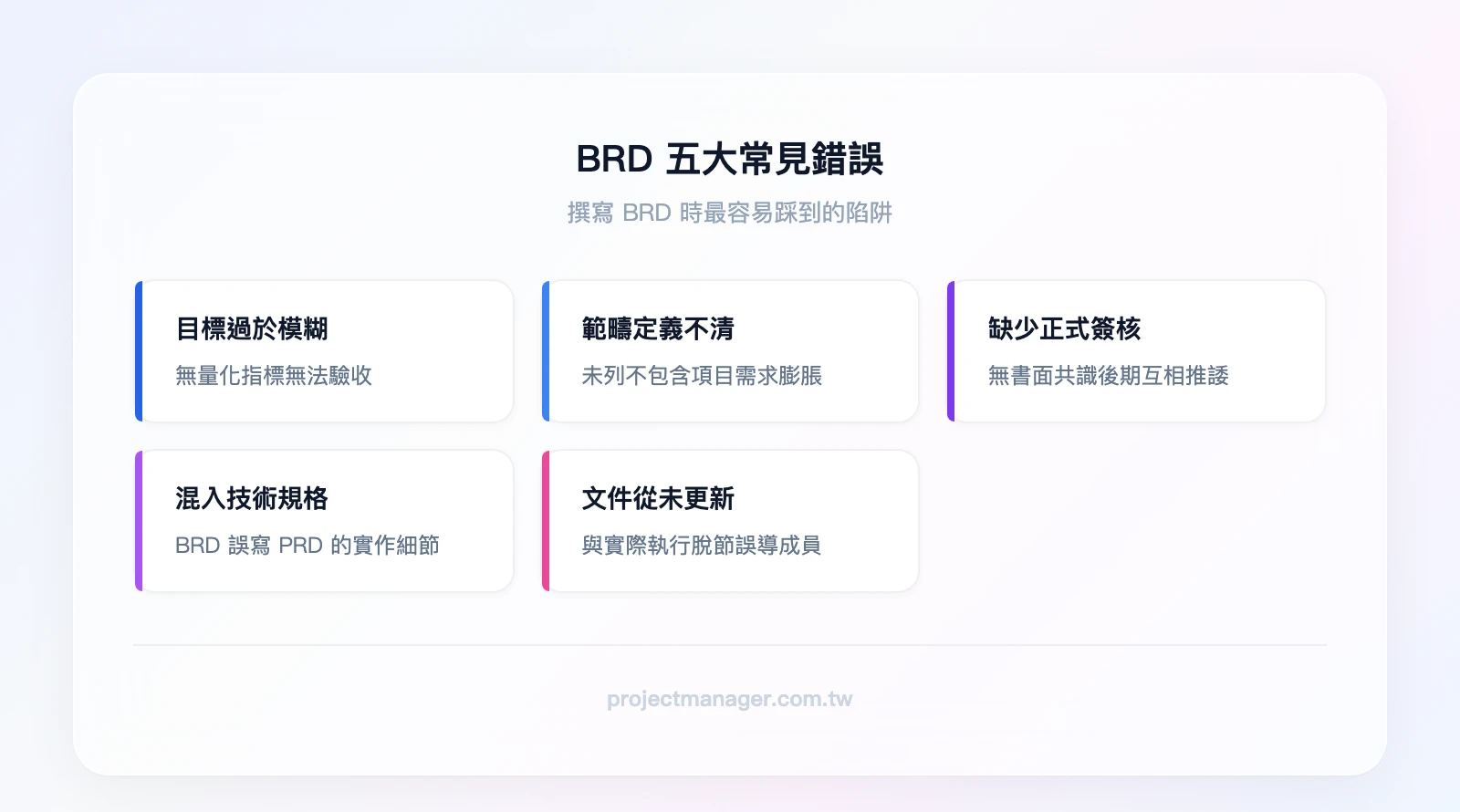 BRD 五大常見錯誤

撰寫 BRD 時最容易踩到的陷阱

目標過於模糊

無量化指標無法驗收

範疇定義不清

未列不包含項目需求膨脹

缺少正式簽核

無書面共識後期互相推諉

混入技術規格

BRD 誤寫 PRD 的實作細節

文件從未更新

與實際執行脫節誤導成員

projectmanager.com.tw